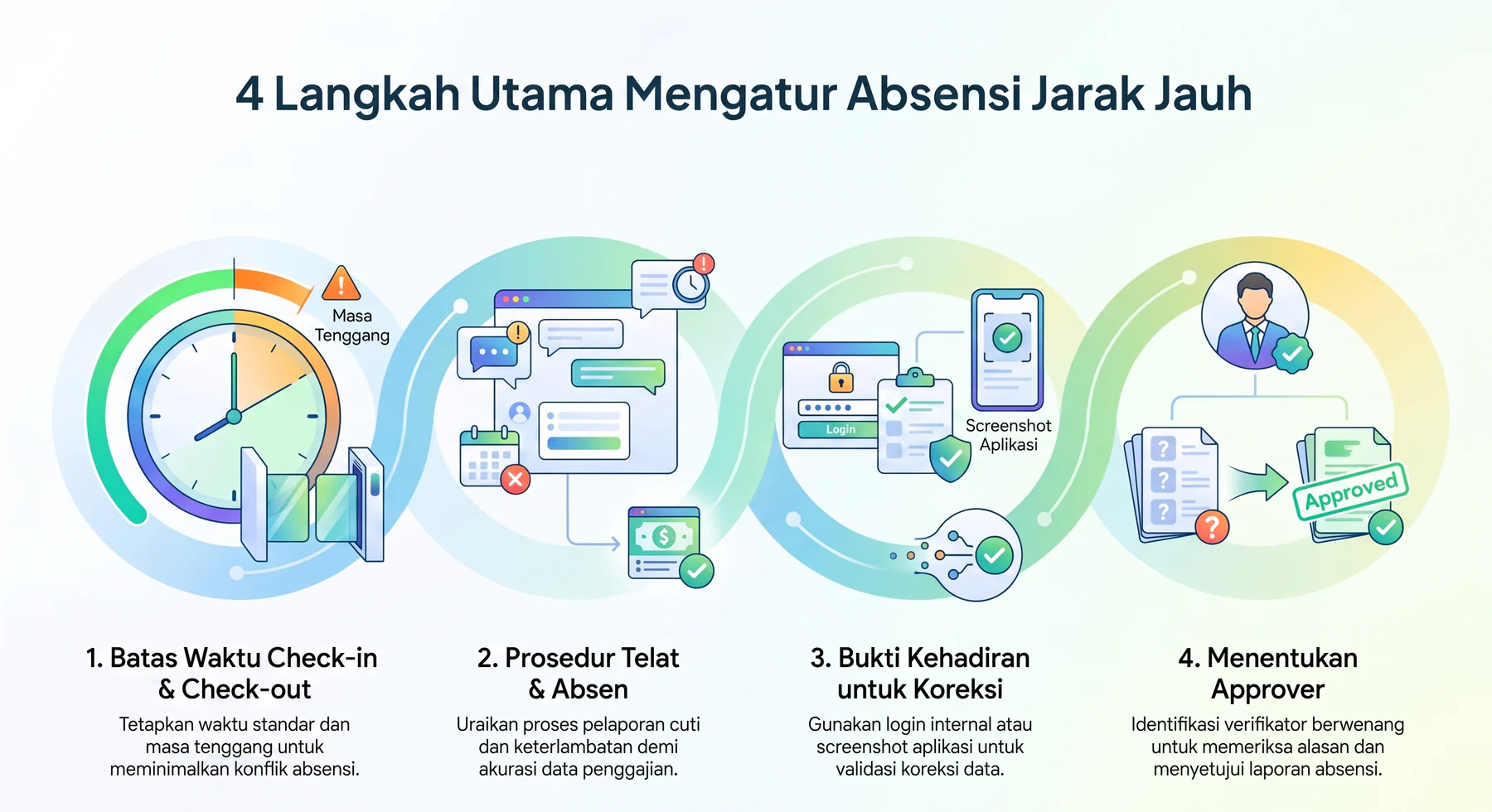 4 Langkah Utama Mengatur Absensi Jarak Jauh

Masa Tenggang

Login

Screenshot Aplikasi

Approved

1. Batas Waktu Check-in & Check-out

Tetapkan waktu standar dan masa tenggang untuk meminimalkan konflik absensi.

2. Prosedur Telat & Absen

Uraikan proses pelaporan cuti dan keterlambatan demi akurasi data penggajian.

3. Bukti Kehadiran untuk Koreksi

Gunakan login internal atau screenshot aplikasi untuk validasi koreksi data.

4. Menentukan Approver

Identifikasi verifikator berwenang untuk memeriksa alasan dan menyetujui laporan absensi.